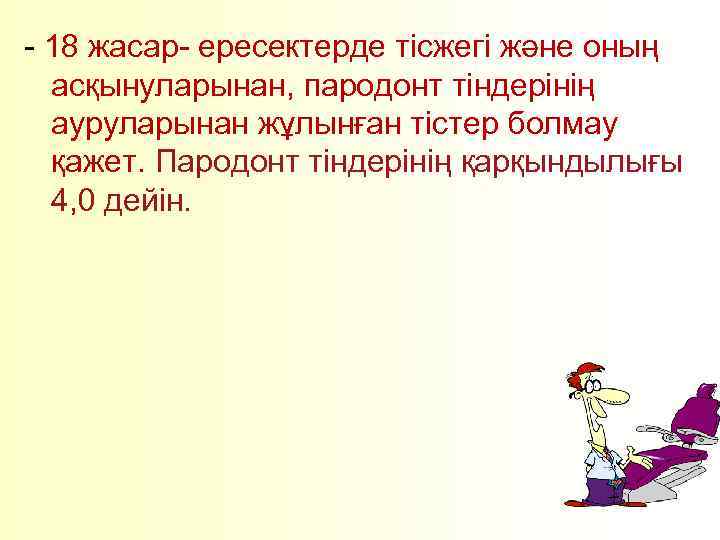 - 18 жасар- ересектерде тісжегі және оның асқынуларынан, пародонт тіндерінің ауруларынан жұлынған тістер болмау қажет. Пародонт тіндерінің қарқындылығы 4,0 дейін.